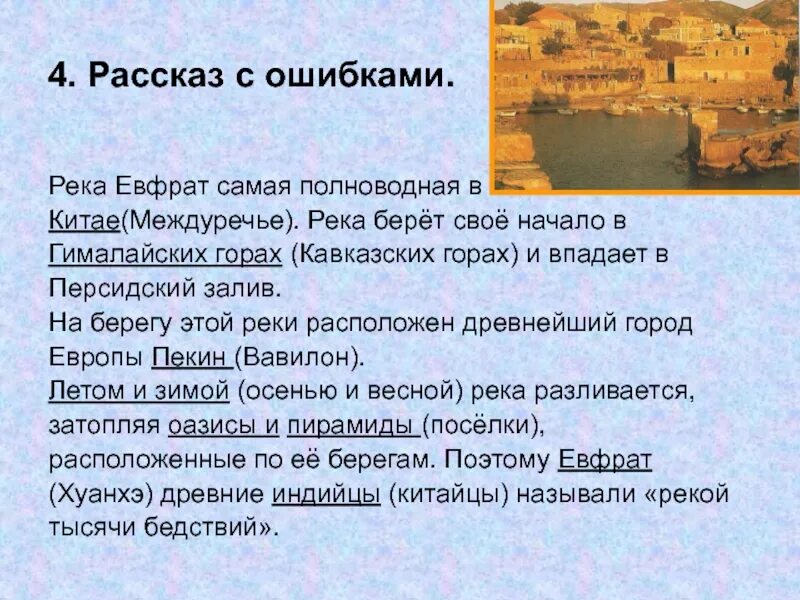 4. Рассказ с ошибками.

Река Евфрат самая полноводная в Китае(Междуречье). Река берёт своё начало в Гималайских горах (Кавказских горах) и впадает в Персидский залив.
На берегу этой реки расположен древнейший город Европы Пекин (Вавилон).
Летом и зимой (осенью и весной) река разливается, затопляя оазисы и пирамиды (посёлки), расположенные по её берегам. Поэтому Евфрат (Хуанхэ) древние индийцы (китайцы) называли «рекой тысячи бедствий».